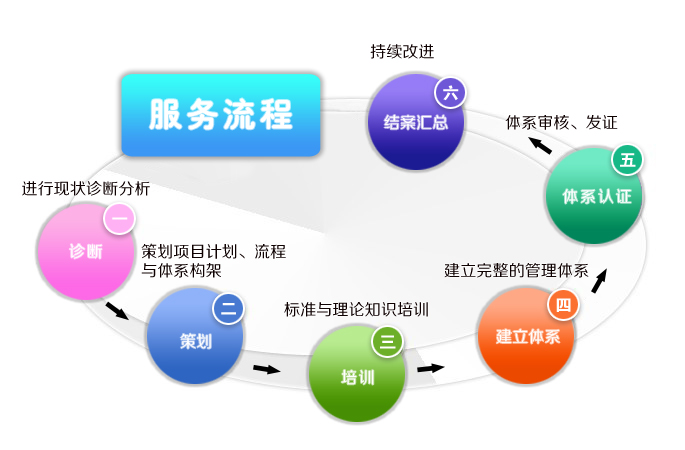 服务流程

进行现状诊断分析

一

诊断

策划项目计划、流程与体系构架

二

策划

标准与理论知识培训

三

培训

建立完整的管理体系

四

建立体系

体系审核、发证

五

体系认证

持续改进

六

结案汇总